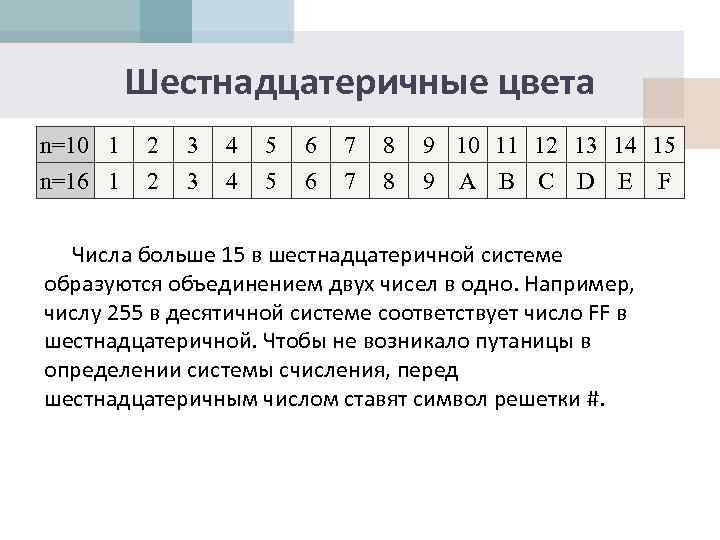 Шестнадцатеричные цвета

| n=10 | 1 | 2 | 3 | 4 | 5 | 6 | 7 | 8 | 9 | 10 | 11 | 12 | 13 | 14 | 15 |
|---|---|---|---|---|---|---|---|---|---|---|---|---|---|---|---|
| n=16 | 1 | 2 | 3 | 4 | 5 | 6 | 7 | 8 | 9 | A | B | C | D | E | F |

Числа больше 15 в шестнадцатеричной системе образуются объединением двух чисел в одно. Например, числу 255 в десятичной системе соответствует число FF в шестнадцатеричной. Чтобы не возникало путаницы в определении системы счисления, перед шестнадцатеричным числом ставят символ решетки #.